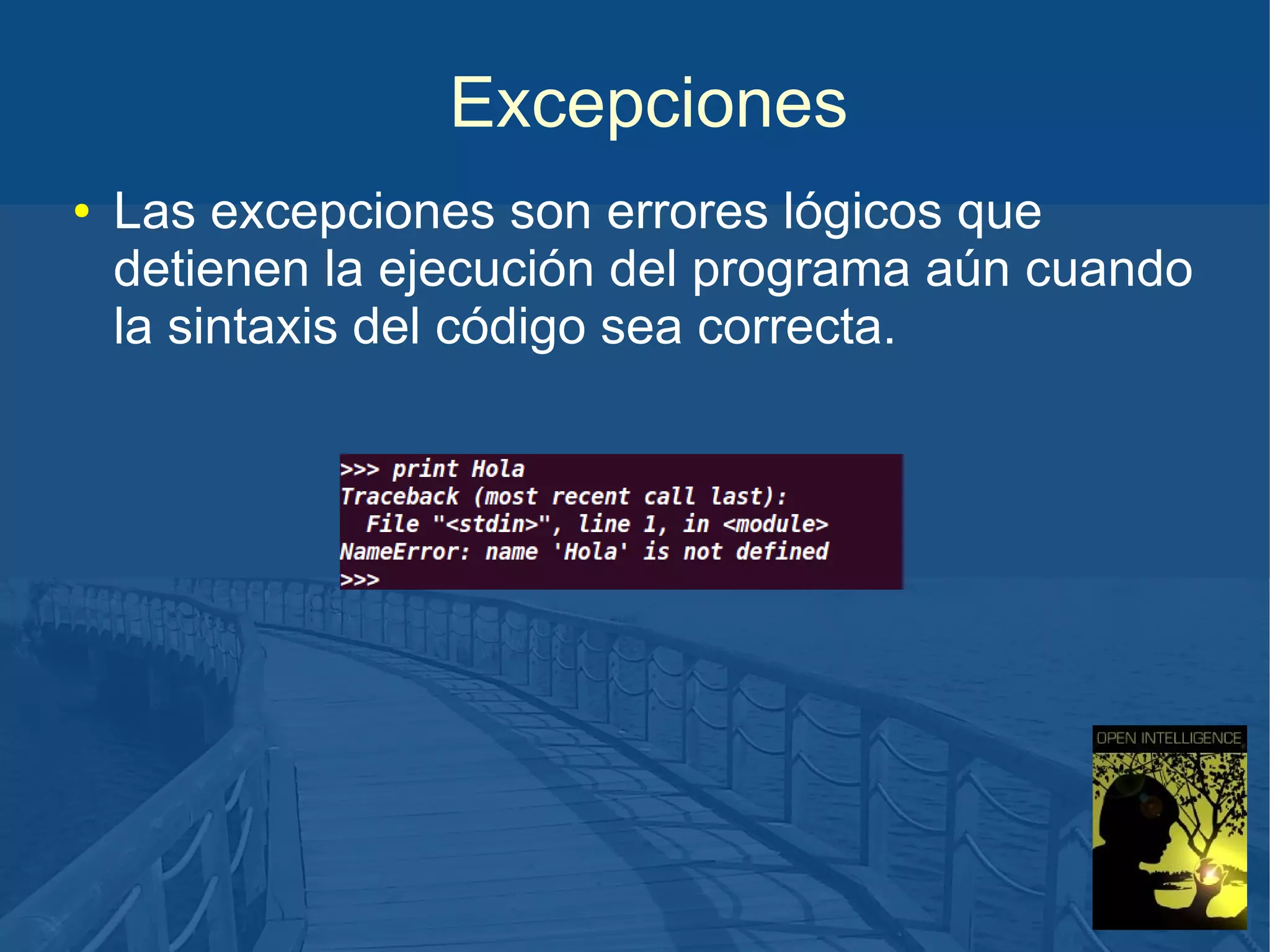 Excepciones

• Las excepciones son errores lógicos que detienen la ejecución del programa aún cuando la sintaxis del código sea correcta.

>>> print Hola
Traceback (most recent call last):
  File "<stdin>", line 1, in <module>
NameError: name 'Hola' is not defined
>>>

OPEN INTELLIGENCE